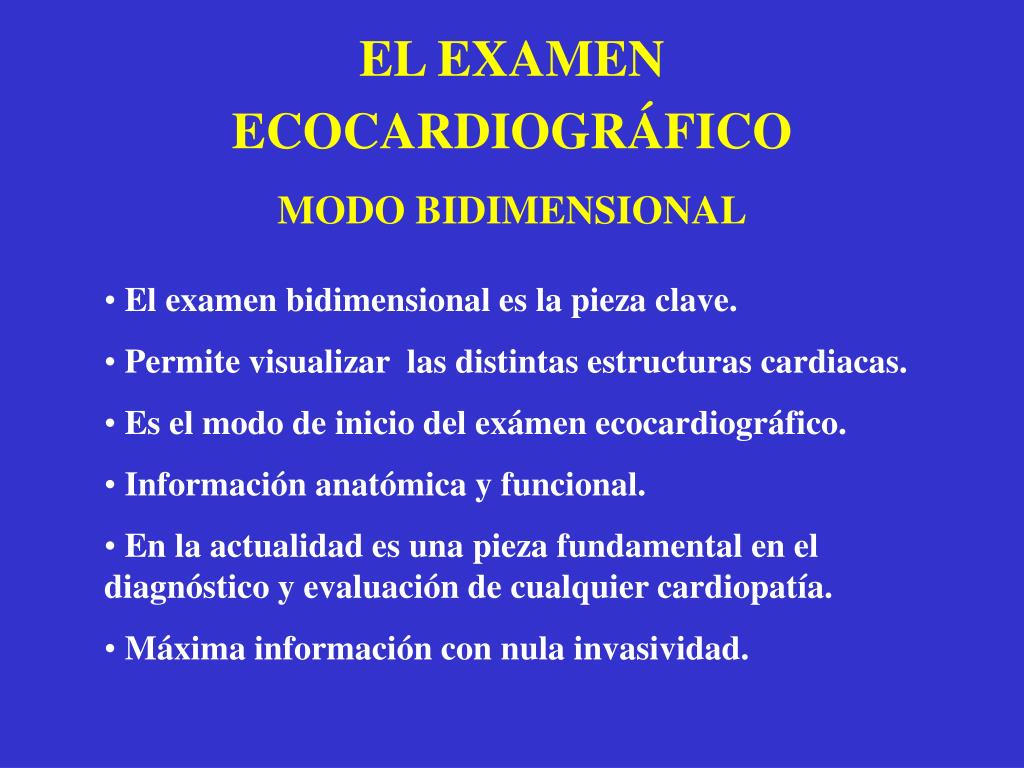 EL EXAMEN ECOCARDIOGRÁFICO

MODO BIDIMENSIONAL

• El examen bidimensional es la pieza clave.

• Permite visualizar las distintas estructuras cardiacas.

• Es el modo de inicio del exámen ecocardiográfico.

• Información anatómica y funcional.

• En la actualidad es una pieza fundamental en el diagnóstico y evaluación de cualquier cardiopatía.

• Máxima información con nula invasividad.